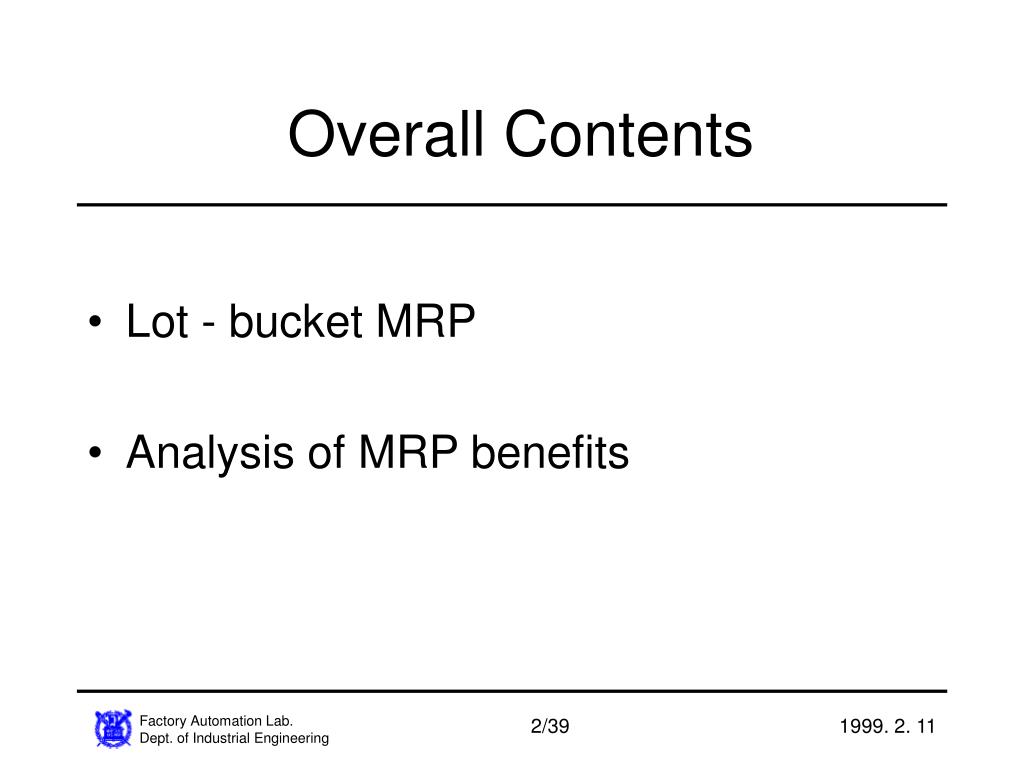 Overall Contents

• Lot - bucket MRP

• Analysis of MRP benefits

Factory Automation Lab.
Dept. of Industrial Engineering

2/39

1999. 2. 11